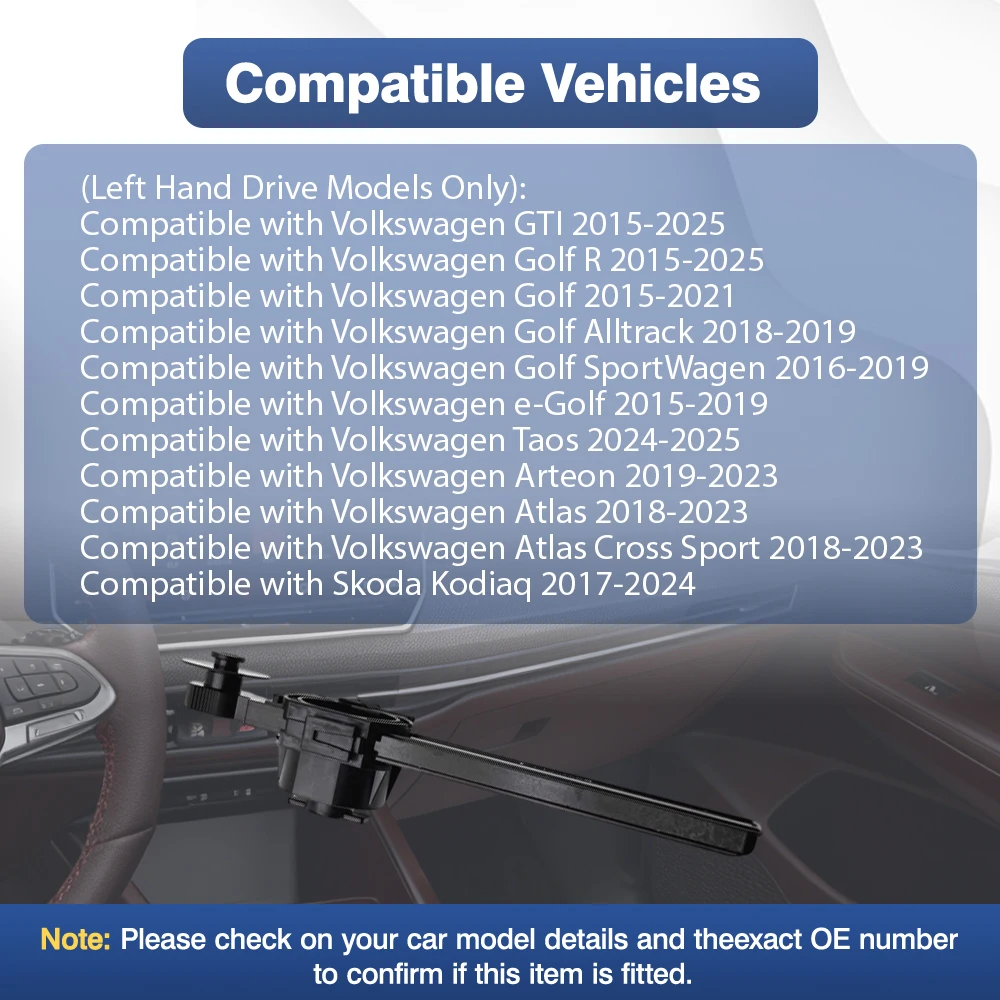 Compatible Vehicles

(Left Hand Drive Models Only):
Compatible with Volkswagen GTI 2015-2025
Compatible with Volkswagen Golf R 2015-2025
Compatible with Volkswagen Golf 2015-2021
Compatible with Volkswagen Golf Alltrack 2018-2019
Compatible with Volkswagen Golf SportWagen 2016-2019
Compatible with Volkswagen e-Golf 2015-2019
Compatible with Volkswagen Taos 2024-2025
Compatible with Volkswagen Arteon 2019-2023
Compatible with Volkswagen Atlas 2018-2023
Compatible with Volkswagen Atlas Cross Sport 2018-2023
Compatible with Skoda Kodiaq 2017-2024

Note: Please check on your car model details and theexact OE number to confirm if this item is fitted.